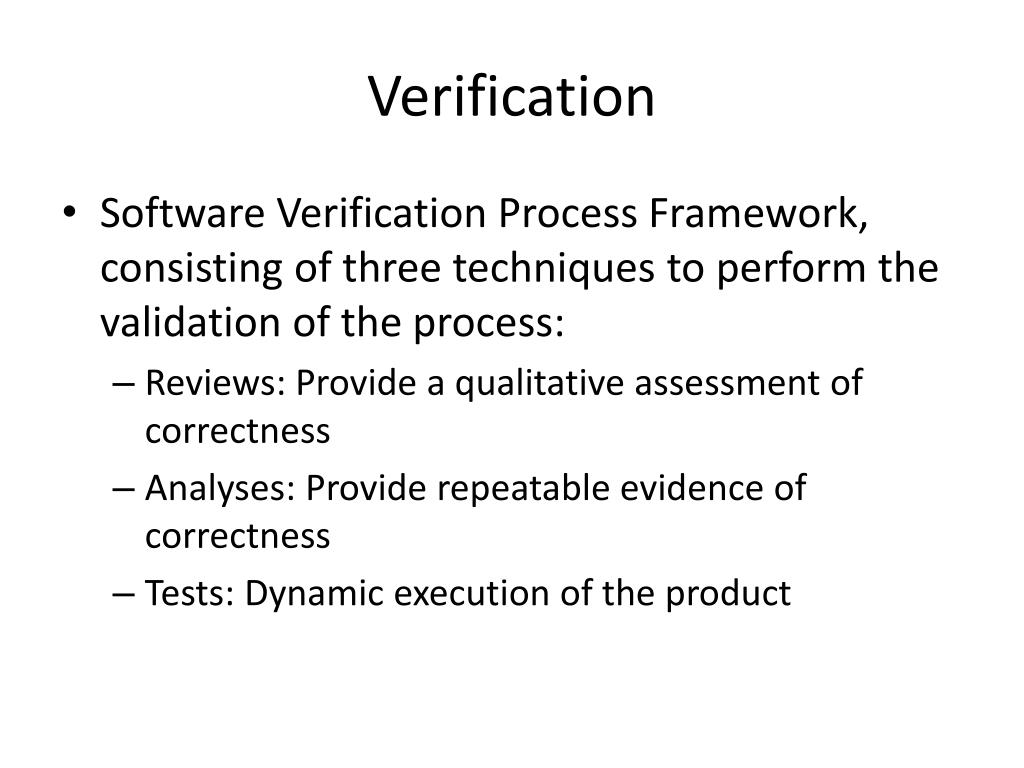 Verification

• Software Verification Process Framework, consisting of three techniques to perform the validation of the process:
– Reviews: Provide a qualitative assessment of correctness
– Analyses: Provide repeatable evidence of correctness
– Tests: Dynamic execution of the product